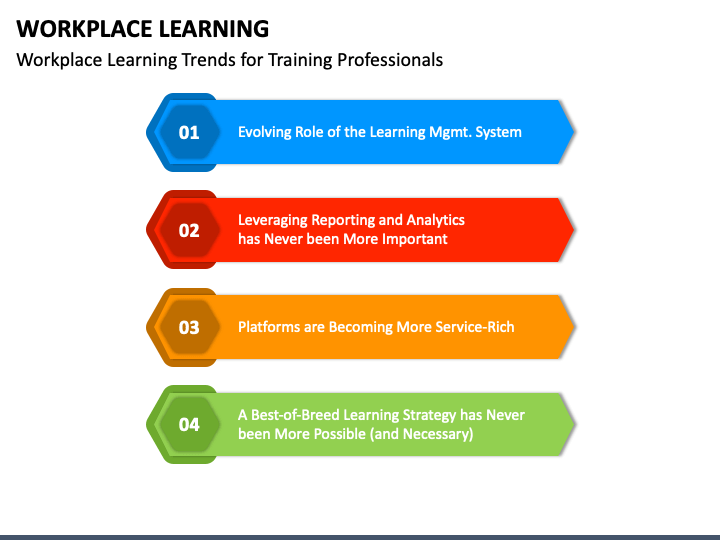 WORKPLACE LEARNING

Workplace Learning Trends for Training Professionals

01 Evolving Role of the Learning Mgmt. System

02 Leveraging Reporting and Analytics has Never been More Important

03 Platforms are Becoming More Service-Rich

04 A Best-of-Breed Learning Strategy has Never been More Possible (and Necessary)